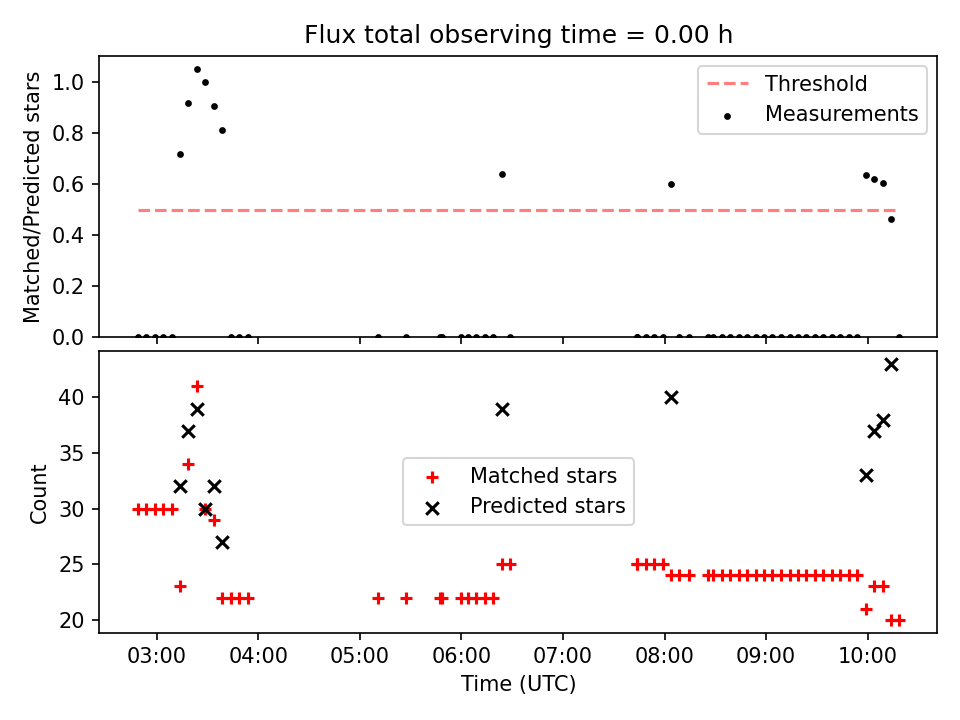 Flux total observing time = 0.00 h

Matched/Predicted stars

1.0
0.8
0.6
0.4
0.2
0.0

Threshold
Measurements

Count

40
35
30
25
20

Matched stars
Predicted stars

03:00
04:00
05:00
06:00
07:00
08:00
09:00
10:00

Time (UTC)